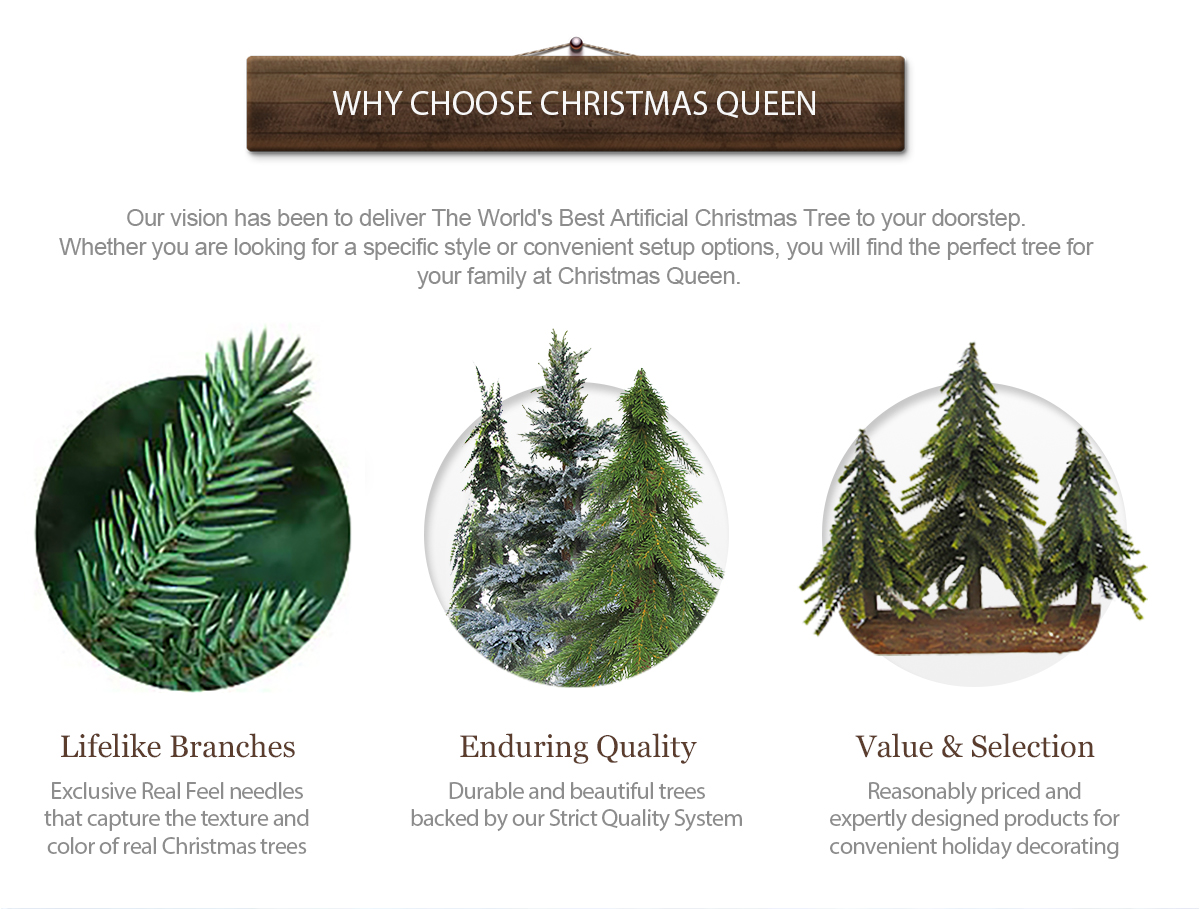 WHY CHOOSE CHRISTMAS QUEEN

Our vision has been to deliver The World's Best Artificial Christmas Tree to your doorstep. Whether you are looking for a specific style or convenient setup options, you will find the perfect tree for your family at Christmas Queen.

Lifelike Branches

Exclusive Real Feel needles that capture the texture and color of real Christmas trees

Enduring Quality

Durable and beautiful trees backed by our Strict Quality System

Value & Selection

Reasonably priced and expertly designed products for convenient holiday decorating